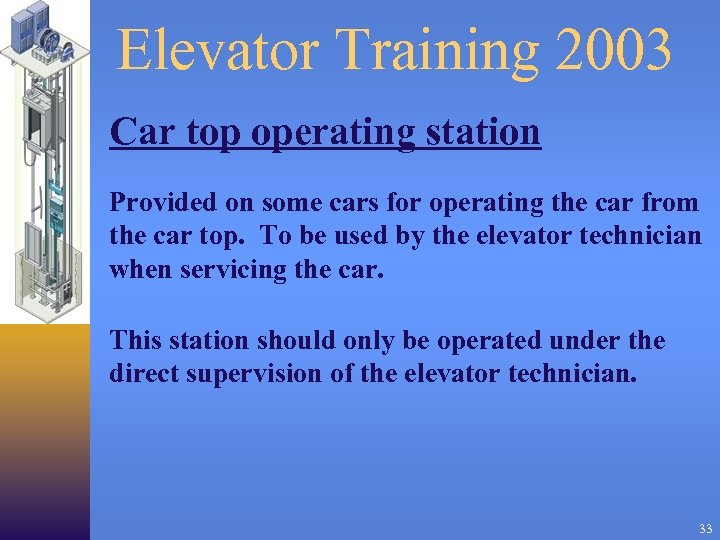 Elevator Training 2003

Car top operating station

Provided on some cars for operating the car from the car top. To be used by the elevator technician when servicing the car.

This station should only be operated under the direct supervision of the elevator technician.

33